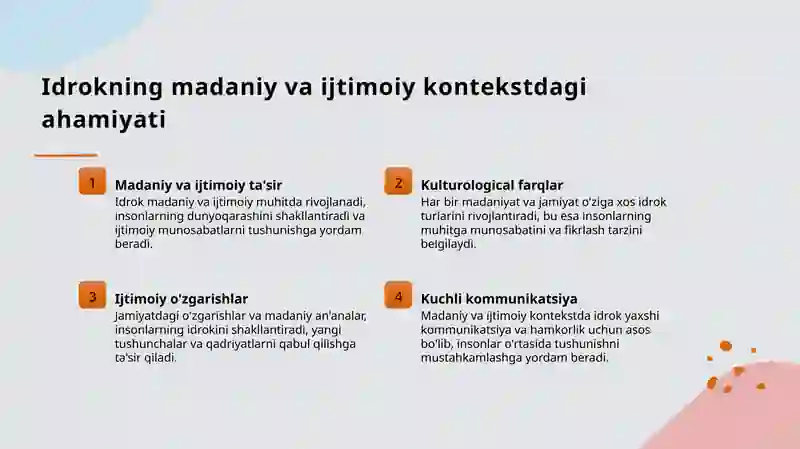 Idrokning madaniy va ijtimoiy kontekstdagi ahamiyati

1

Madaniy va ijtimoiy ta'sir

Idrok madaniy va ijtimoiy muhitda rivojlanadi, insonlarning dunyoqarashini shakllantiradi va ijtimoiy munosabatlarni tushunishga yordam beradi.

2

Kulturological farqlar

Har bir madaniyat va jamiyat o'ziga xos idrok turlarini rivojlantiradi, bu esa insonlarning muhitga munosabatini va fikrlash tarzini belgilaydi.

3

Ijtimoiy o'zgarishlar

Jamiyatdagi o'zgarishlar va madaniy an'analar, insonlarning idrokini shakllantiradi, yangi tushunchalar va qadriyatlarni qabul qilishga ta'sir qiladi.

4

Kuchli kommunikatsiya

Madaniy va ijtimoiy kontekstda idrok yaxshi kommunikatsiya va hamkorlik uchun asos bo'lib, insonlar o'rtasida tushunishni mustahkamlashga yordam beradi.